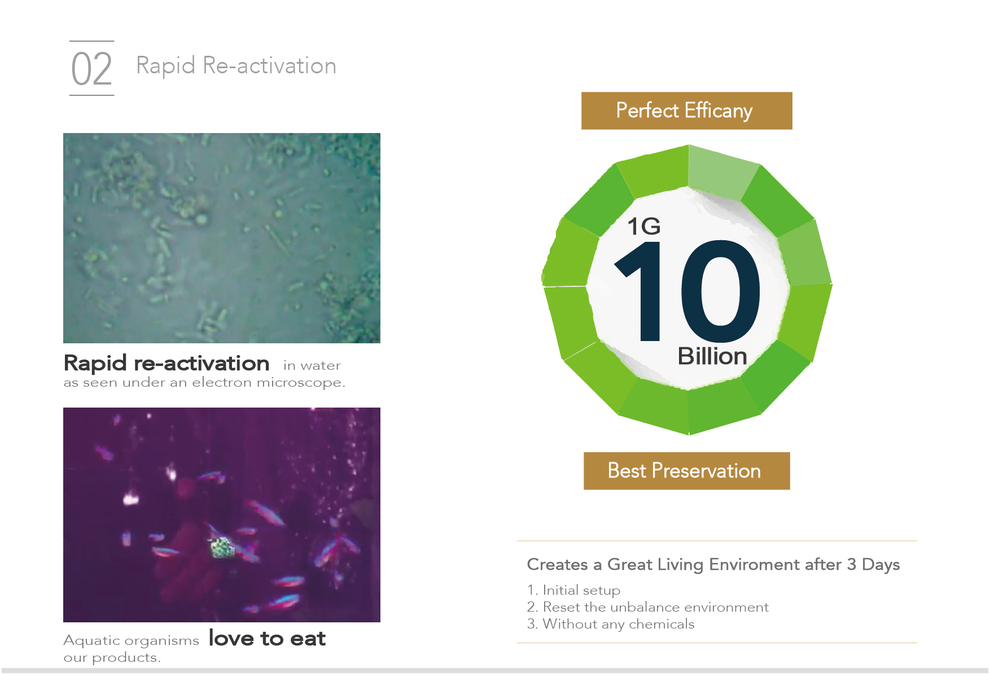 02 Rapid Re-activation

Rapid re-activation in water as seen under an electron microscope.

Aquatic organisms love to eat our products.

Perfect Efficany

1G
10
Billion

Best Preservation

Creates a Great Living Enviroment after 3 Days

1. Initial setup
2. Reset the unbalance environment
3. Without any chemicals